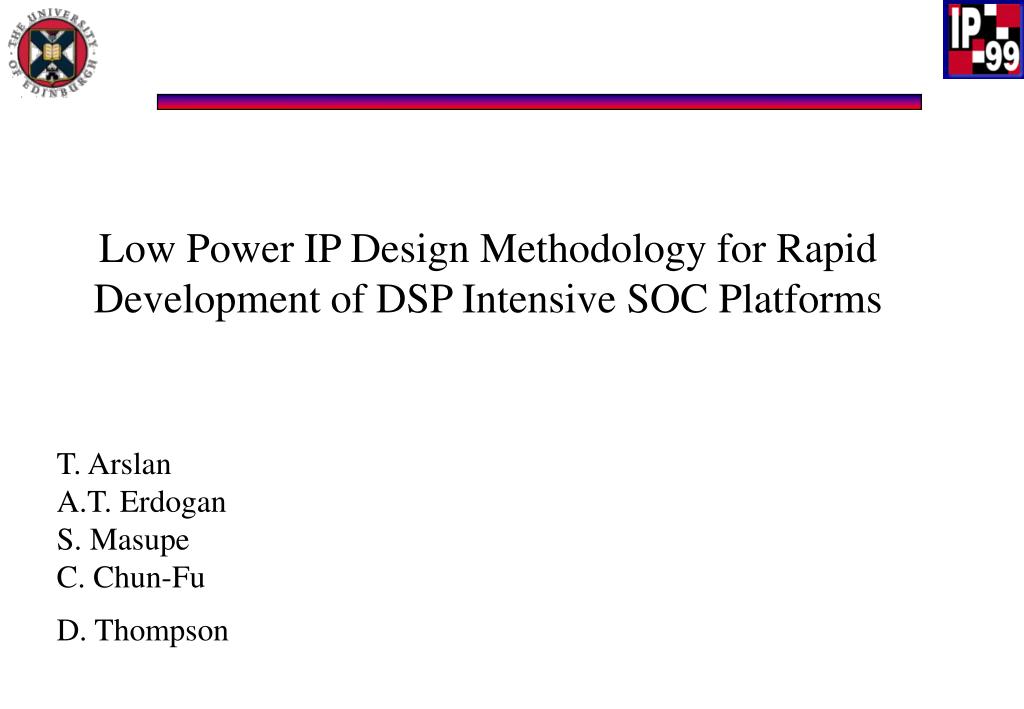 THE UNIVERSITY OF EDINBURGH

IP 99

Low Power IP Design Methodology for Rapid Development of DSP Intensive SOC Platforms

T. Arslan
A.T. Erdogan
S. Masupe
C. Chun-Fu

D. Thompson